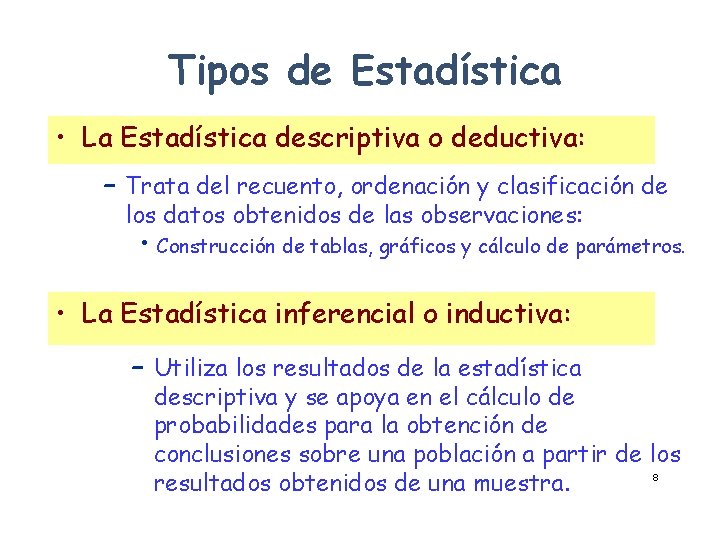 Tipos de Estadística

• La Estadística descriptiva o deductiva:

– Trata del recuento, ordenación y clasificación de los datos obtenidos de las observaciones:

• Construcción de tablas, gráficos y cálculo de parámetros.

• La Estadística inferencial o inductiva:

– Utiliza los resultados de la estadística descriptiva y se apoya en el cálculo de probabilidades para la obtención de conclusiones sobre una población a partir de los resultados obtenidos de una muestra.

8